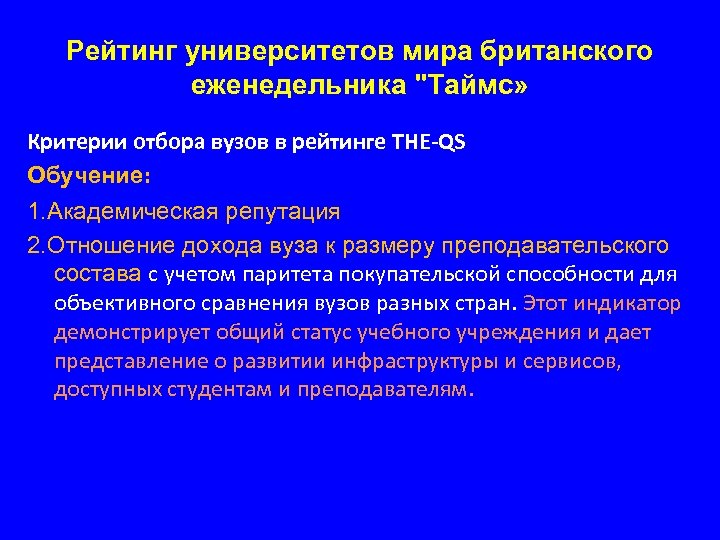 Рейтинг университетов мира британского еженедельника "Таймс»

Критерии отбора вузов в рейтинге THE-QS

Обучение:

1.Академическая репутация

2.Отношение дохода вуза к размеру преподавательского состава с учетом паритета покупательской способности для объективного сравнения вузов разных стран. Этот индикатор демонстрирует общий статус учебного учреждения и дает представление о развитии инфраструктуры и сервисов, доступных студентам и преподавателям.